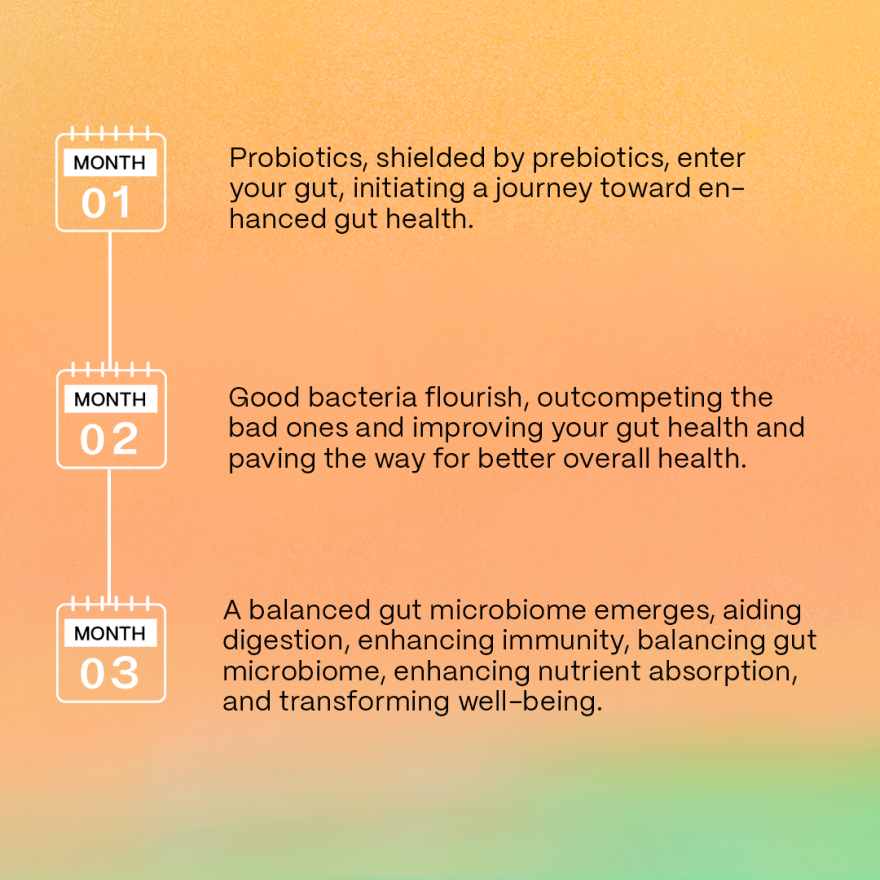 MONTH
01

Probiotics, shielded by prebiotics, enter your gut, initiating a journey toward enhanced gut health.

MONTH
02

Good bacteria flourish, outcompeting the bad ones and improving your gut health and paving the way for better overall health.

MONTH
03

A balanced gut microbiome emerges, aiding digestion, enhancing immunity, balancing gut microbiome, enhancing nutrient absorption, and transforming well-being.